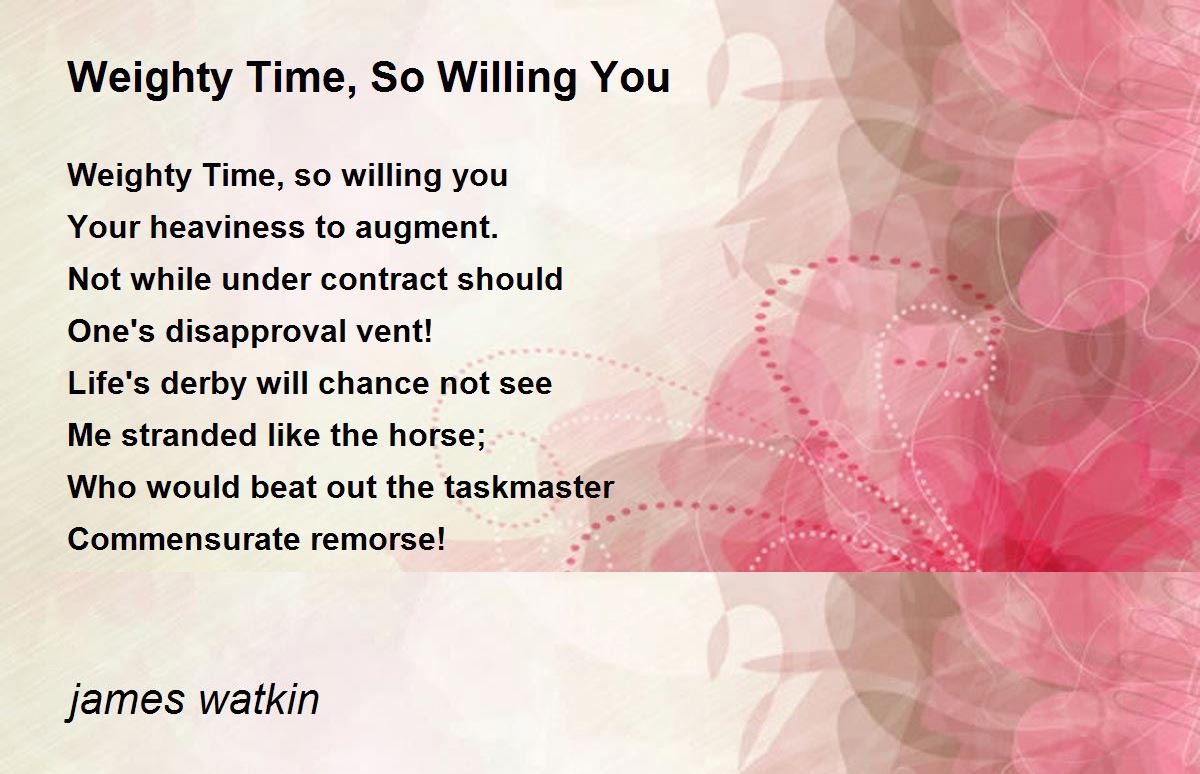 Weighty Time, So Willing You

Weighty Time, so willing you
Your heaviness to augment.
Not while under contract should
One's disapproval vent!
Life's derby will chance not see
Me stranded like the horse;
Who would beat out the taskmaster
Commensurate remorse!

james watkin